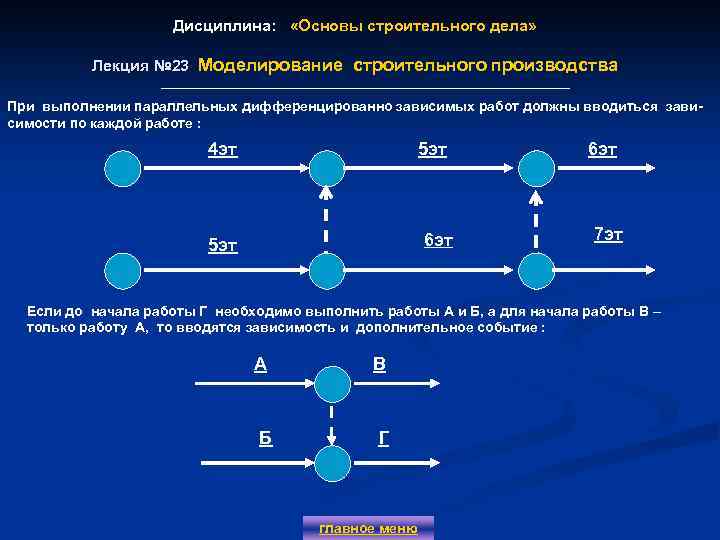 Дисциплина: «Основы строительного дела»

Лекция №23 Моделирование строительного производства

При выполнении параллельных дифференцированно зависимых работ должны вводиться зависимости по каждой работе :

4эт

5эт

6эт

5эт

6эт

7эт

Если до начала работы Г необходимо выполнить работы А и Б, а для начала работы В – только работу А, то вводятся зависимость и дополнительное событие :

А

В

Б

Г

главное меню